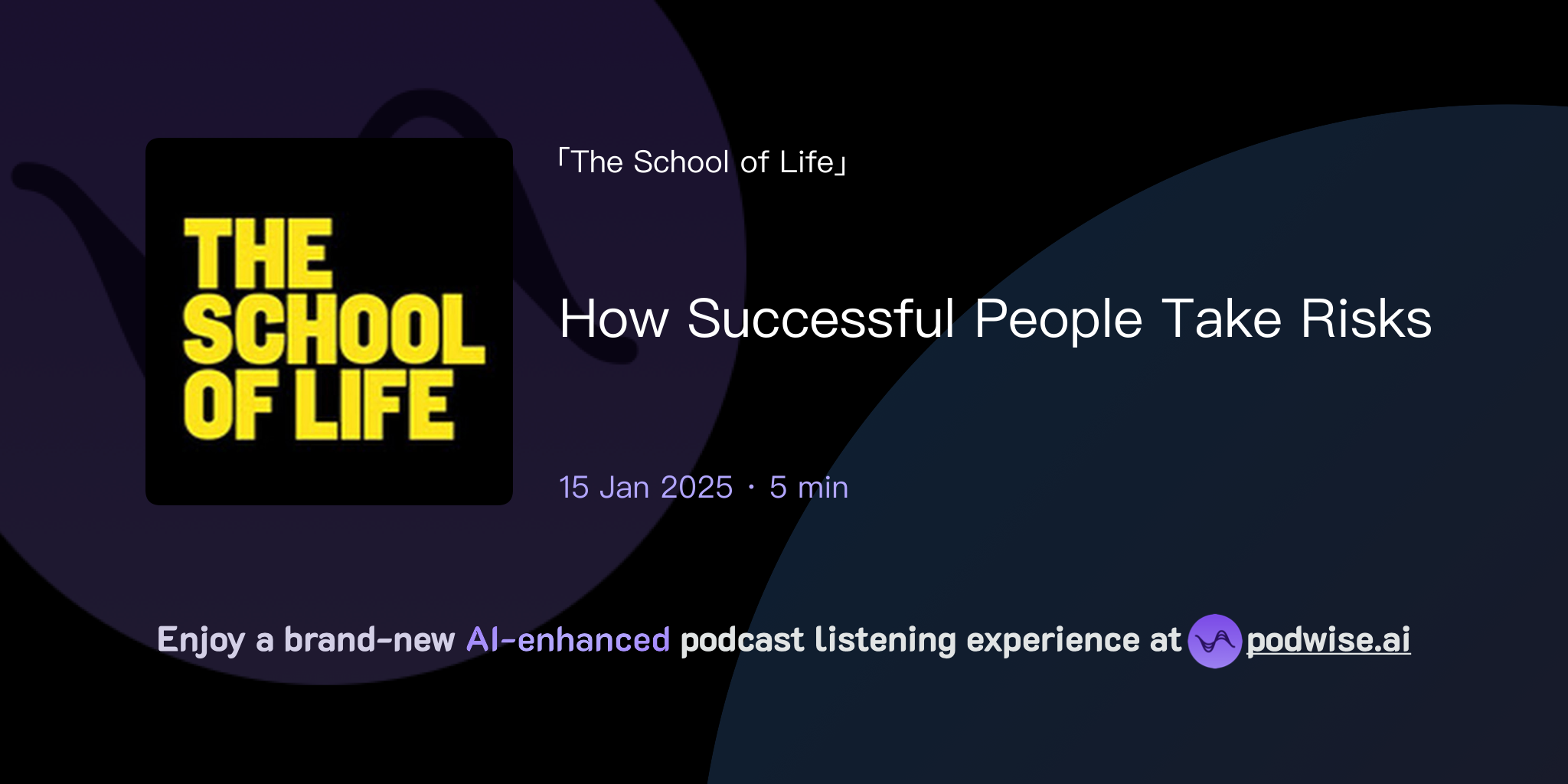 THE SCHOOL OF LIFE

「The School of Life」

How Successful People Take Risks

15 Jan 2025 · 5 min

Enjoy a brand-new AI-enhanced podcast listening experience at podwise.ai